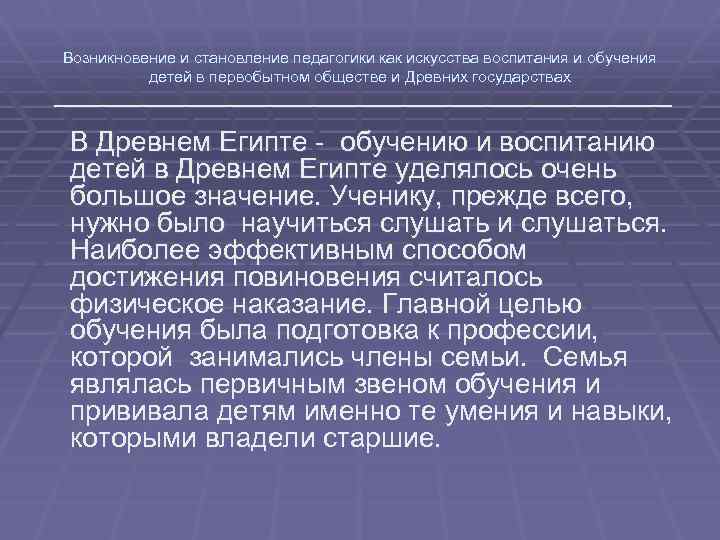 Возникновение и становление педагогики как искусства воспитания и обучения детей в первобытном обществе и Древних государствах

В Древнем Египте - обучению и воспитанию детей в Древнем Египте уделялось очень большое значение. Ученику, прежде всего, нужно было научиться слушать и слушаться. Наиболее эффективным способом достижения повиновения считалось физическое наказание. Главной целью обучения была подготовка к профессии, которой занимались члены семьи. Семья являлась первичным звеном обучения и прививала детям именно те умения и навыки, которыми владели старшие.